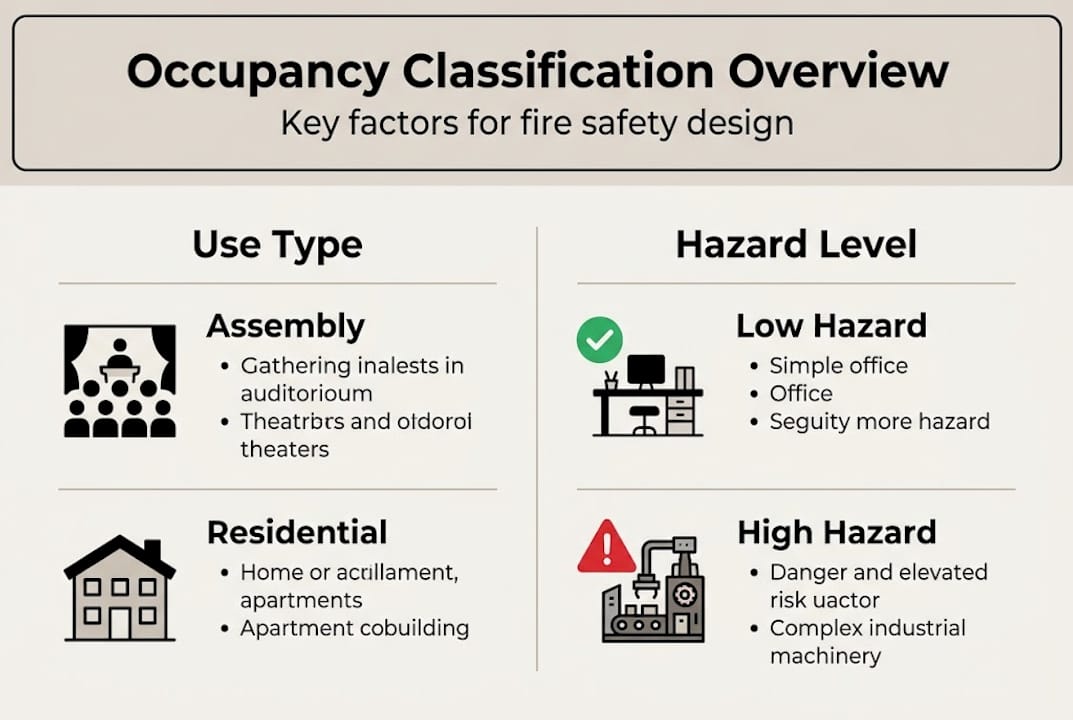 Occupancy Classification Overview
Key factors for fire safety design

Use Type

Assembly
• Gathering inalests in auditorioum
• Theatrbrs and oldorol theaters

Residential
• Home or acrillament, apartments
• Apartment cobuilding

Hazard Level

Low Hazard
• Simple office
• Office
• Seguity more hazard

High Hazard
• Danger and elevated risk uactor
• Complex industrial machinery